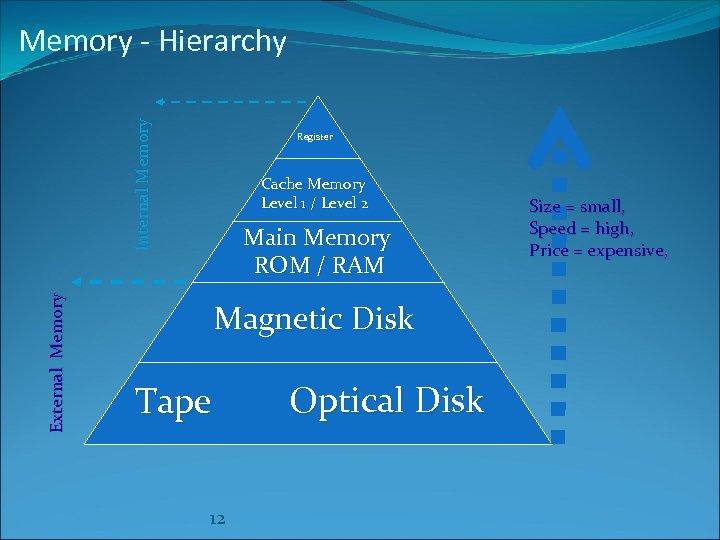 Memory - Hierarchy

Internal Memory

External Memory

Register

Cache Memory
Level 1 / Level 2

Main Memory
ROM / RAM

Magnetic Disk

Tape Optical Disk

Size = small,
Speed = high,
Price = expensive,

12